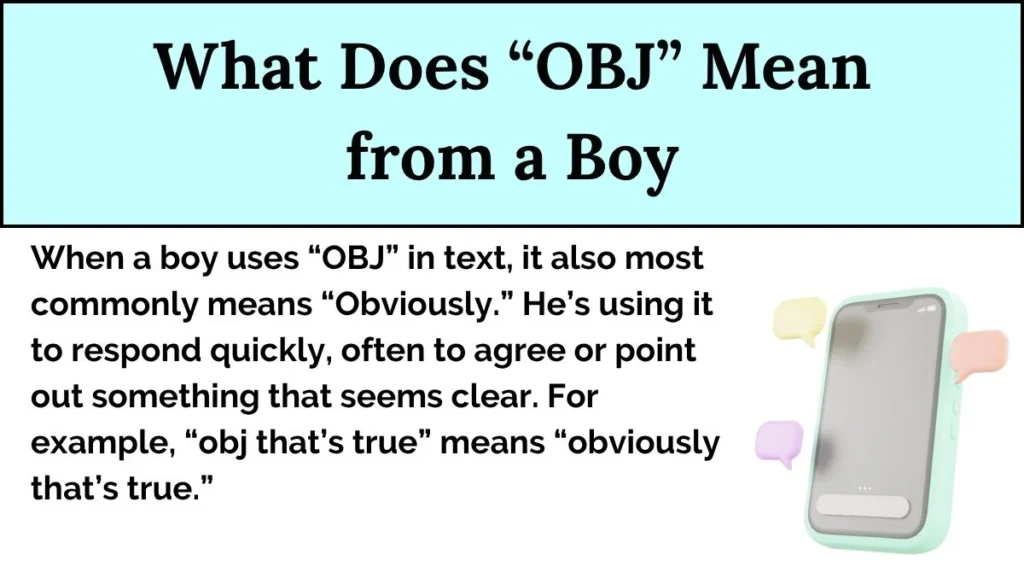 What Does “OBJ” Mean from a Boy

When a boy uses “OBJ” in text, it also most commonly means “Obviously.” He’s using it to respond quickly, often to agree or point out something that seems clear. For example, “obj that’s true” means “obviously that’s true.”